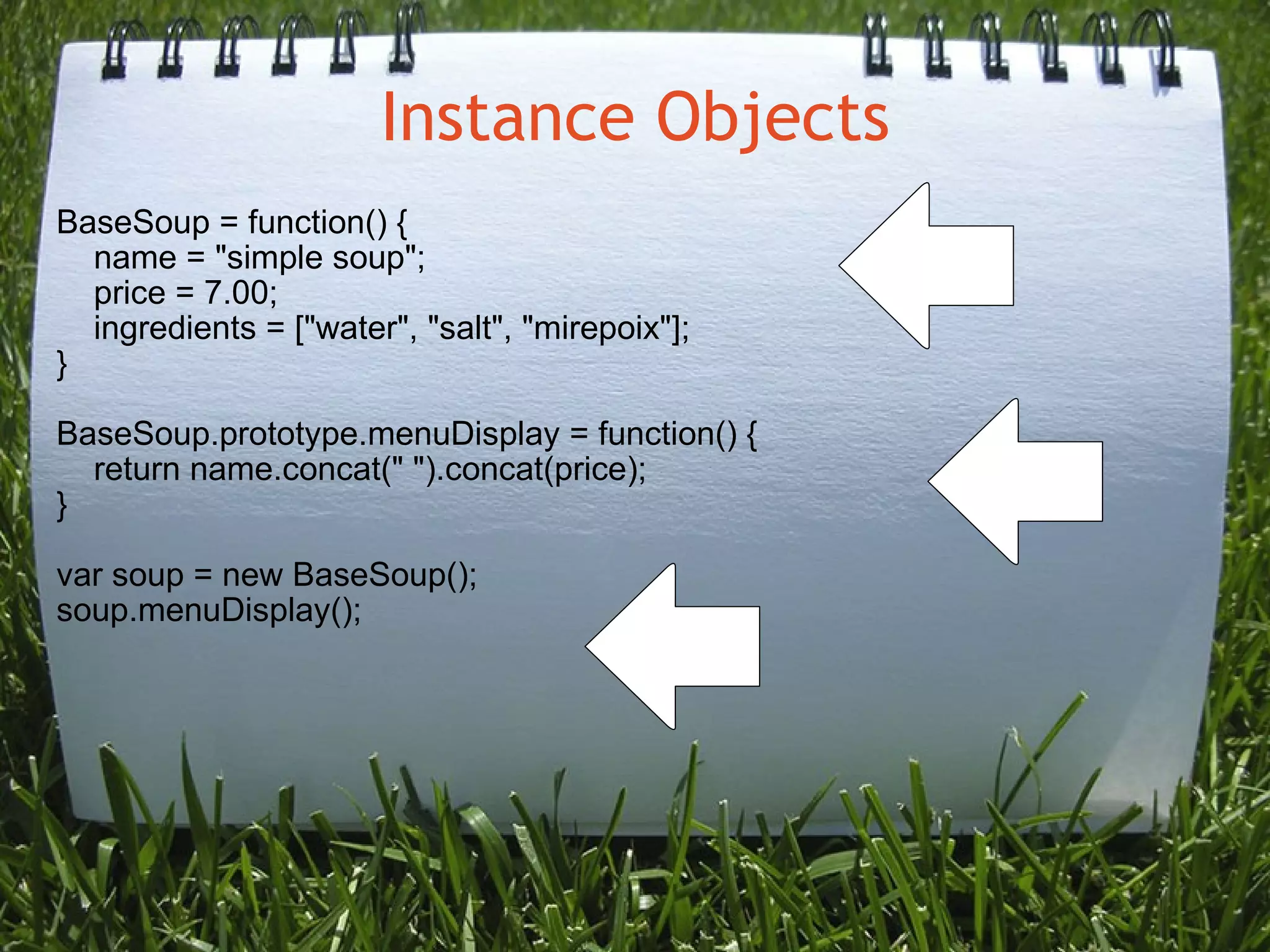 Instance Objects

BaseSoup = function() {
    name = "simple soup";
    price = 7.00;
    ingredients = ["water", "salt", "mirepoix"];
}

BaseSoup.prototype.menuDisplay = function() {
    return name.concat(" ").concat(price);
}

var soup = new BaseSoup();
soup.menuDisplay();